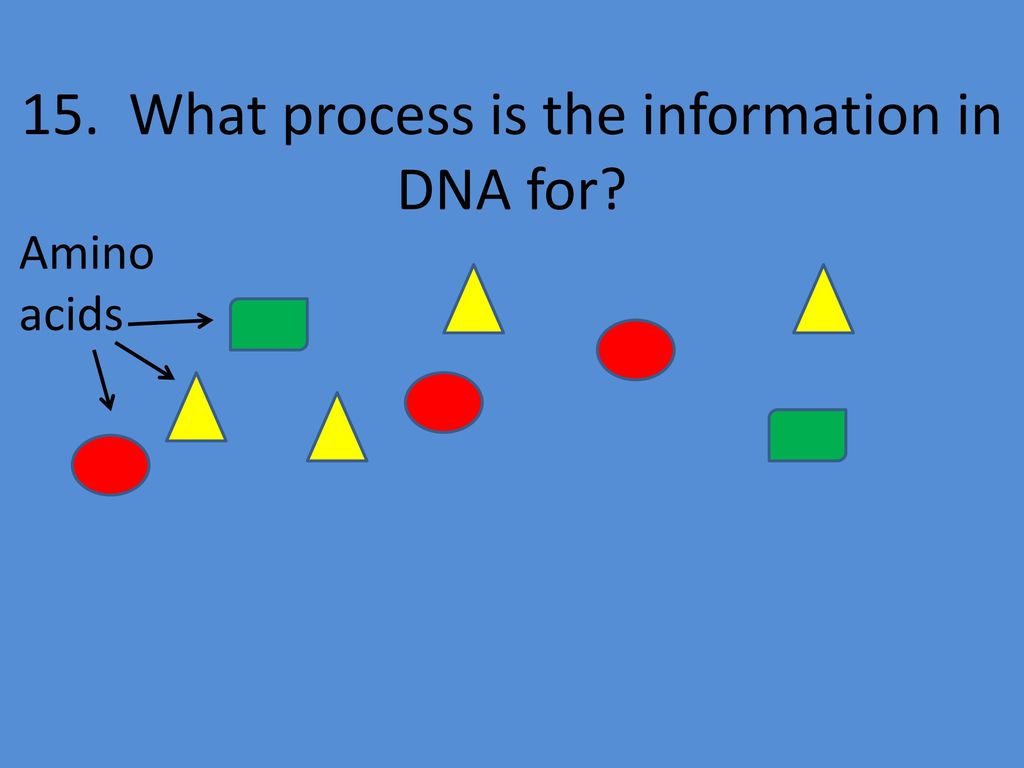 15. What process is the information in DNA for?

Amino acids